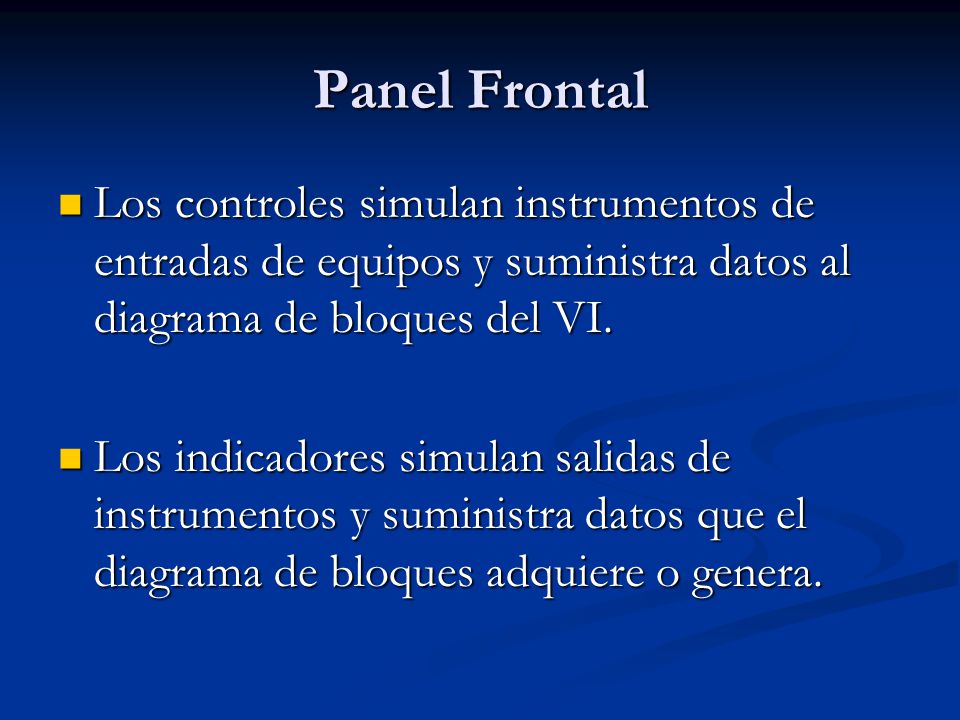 Panel Frontal

Los controles simulan instrumentos de entradas de equipos y suministra datos al diagrama de bloques del VI.

Los indicadores simulan salidas de instrumentos y suministra datos que el diagrama de bloques adquiere o genera.